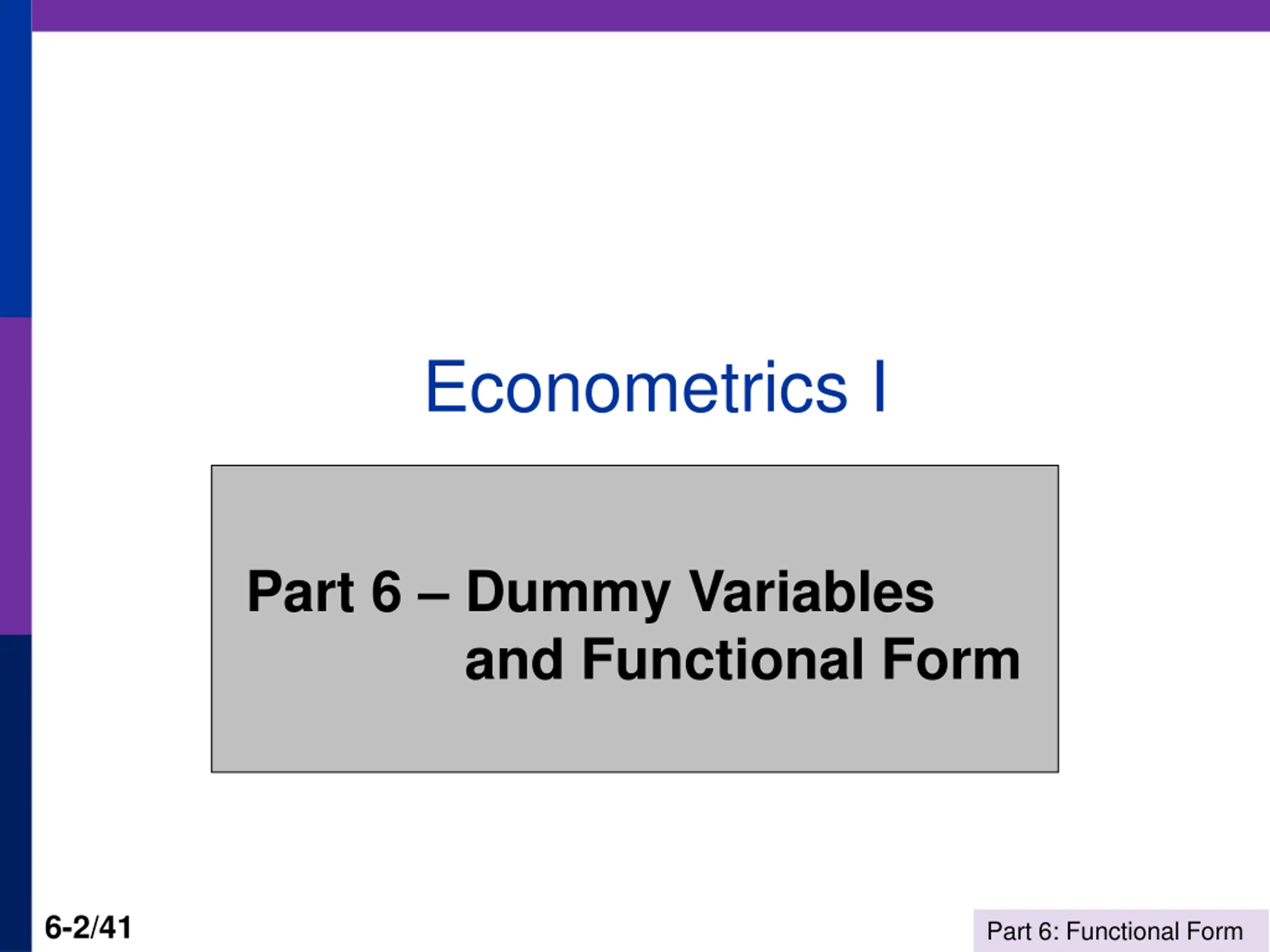 Econometrics I

Part 6 – Dummy Variables and Functional Form

6-2/41

Part 6: Functional Form